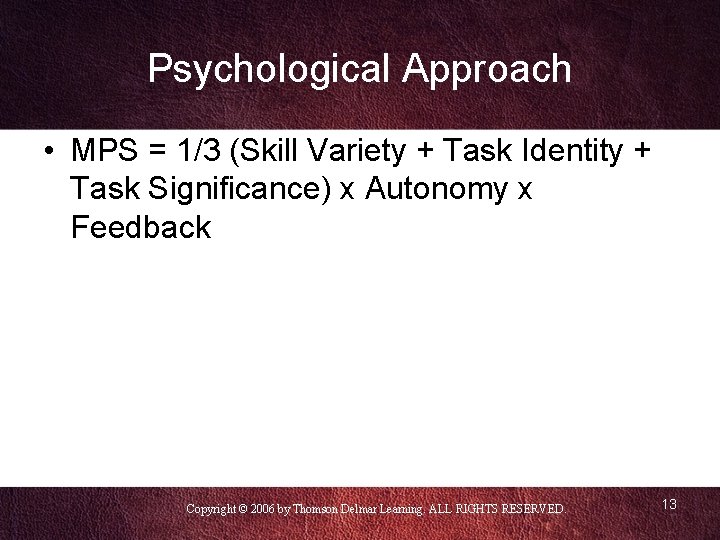 Psychological Approach

• MPS = 1/3 (Skill Variety + Task Identity + Task Significance) x Autonomy x Feedback

Copyright © 2006 by Thomson Delmar Learning. ALL RIGHTS RESERVED.

13